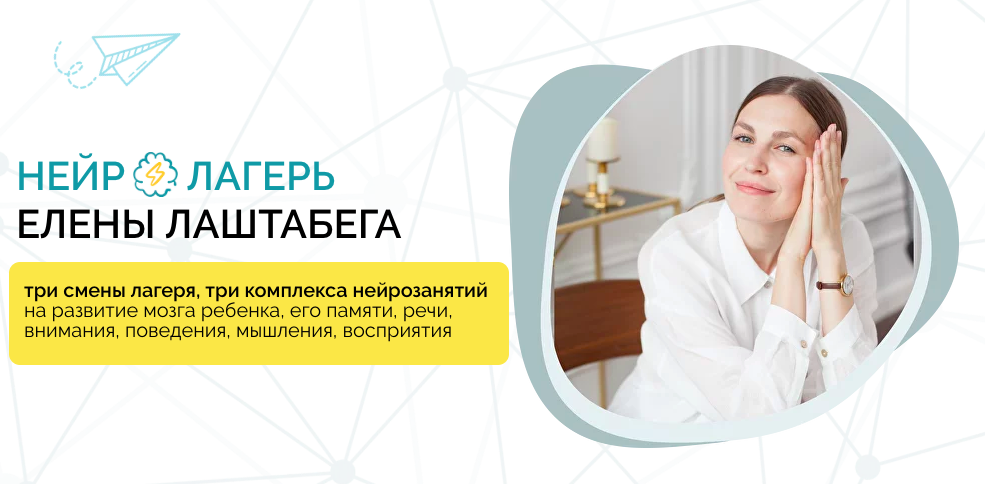 НЕЙР ЛАГЕРЬ
ЕЛЕНЫ ЛАШТАБЕГА

три смены лагеря, три комплекса нейрозанятий на развитие мозга ребенка, его памяти, речи, внимания, поведения, мышления, восприятия